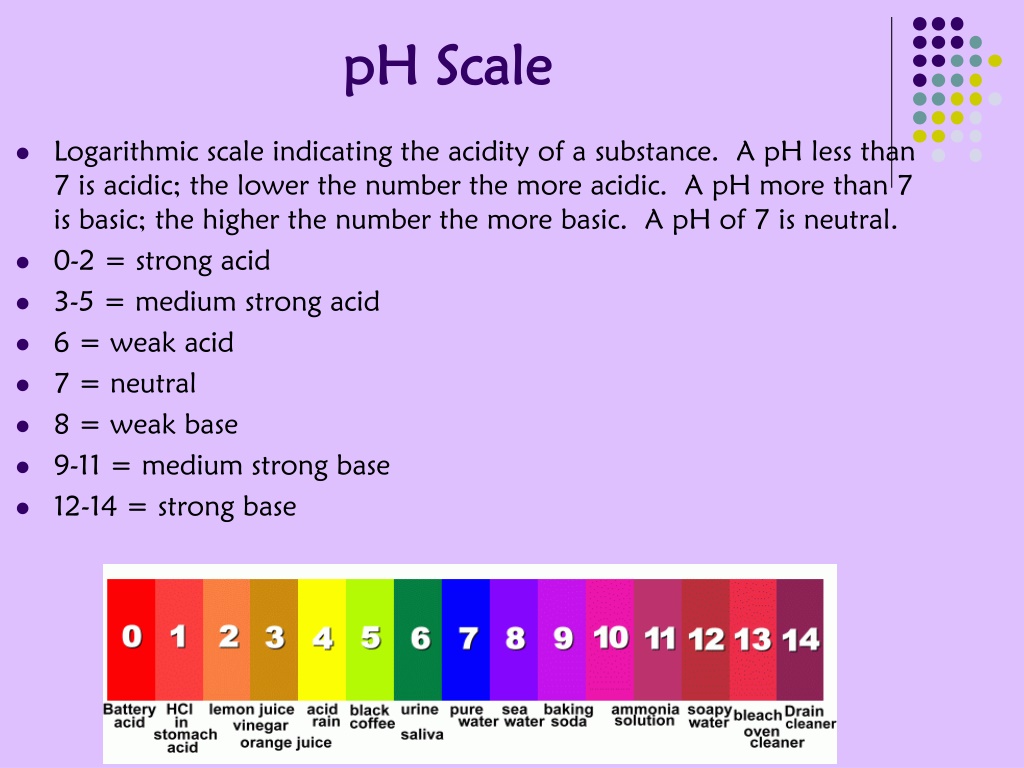 pH Scale

- Logarithmic scale indicating the acidity of a substance. A pH less than 7 is acidic; the lower the number the more acidic. A pH more than 7 is basic; the higher the number the more basic. A pH of 7 is neutral.
- 0-2 = strong acid
- 3-5 = medium strong acid
- 6 = weak acid
- 7 = neutral
- 8 = weak base
- 9-11 = medium strong base
- 12-14 = strong base

0 1 2 3 4 5 6 7 8 9 10 11 12 13 14

Battery acid
HCl in stomach acid
lemon juice vinegar orange juice
acid rain
black coffee
urine saliva
pure water
sea water
baking soda
ammonia solution
soapy water
bleach oven cleaner
Drain cleaner